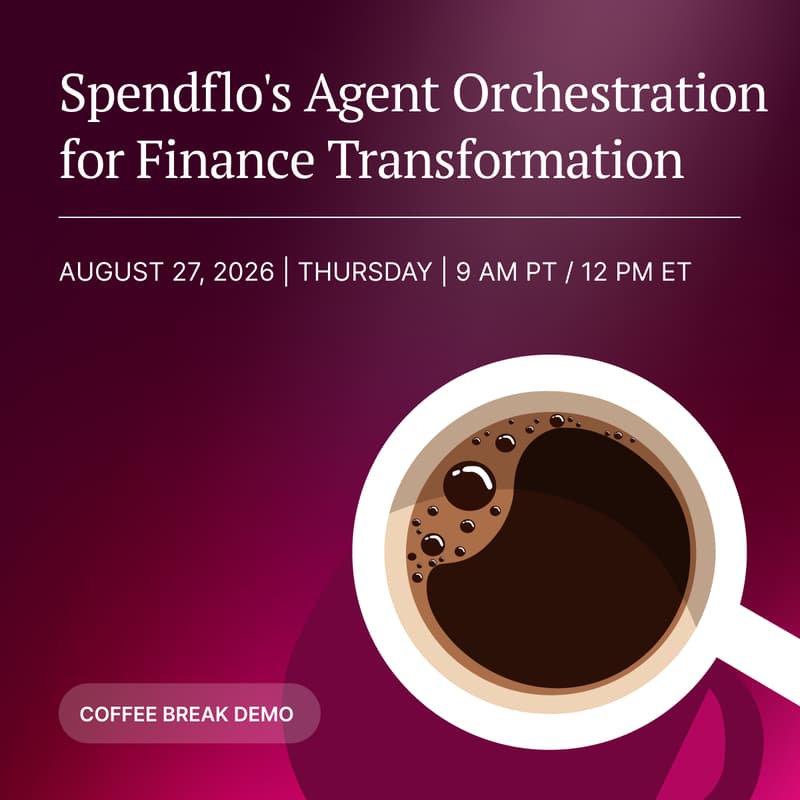 Spendflo's Agent Orchestration for Finance Transformation

AUGUST 27, 2026 | THURSDAY | 9 AM PT / 12 PM ET

COFFEE BREAK DEMO